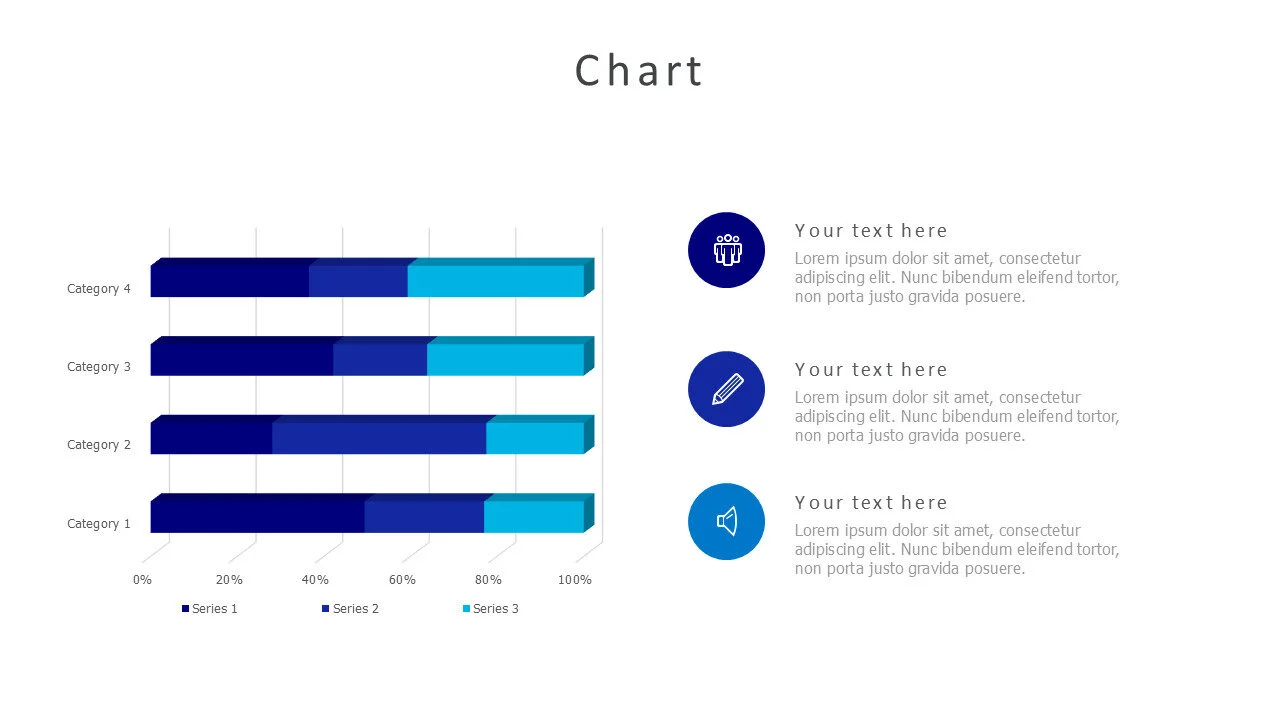 Chart

Category 4
Category 3
Category 2
Category 1

0% 20% 40% 60% 80% 100%

Series 1 Series 2 Series 3

Your text here
Lorem ipsum dolor sit amet, consectetur adipiscing elit. Nunc bibendum eleifend tortor, non porta justo gravida posuere.

Your text here
Lorem ipsum dolor sit amet, consectetur adipiscing elit. Nunc bibendum eleifend tortor, non porta justo gravida posuere.

Your text here
Lorem ipsum dolor sit amet, consectetur adipiscing elit. Nunc bibendum eleifend tortor, non porta justo gravida posuere.